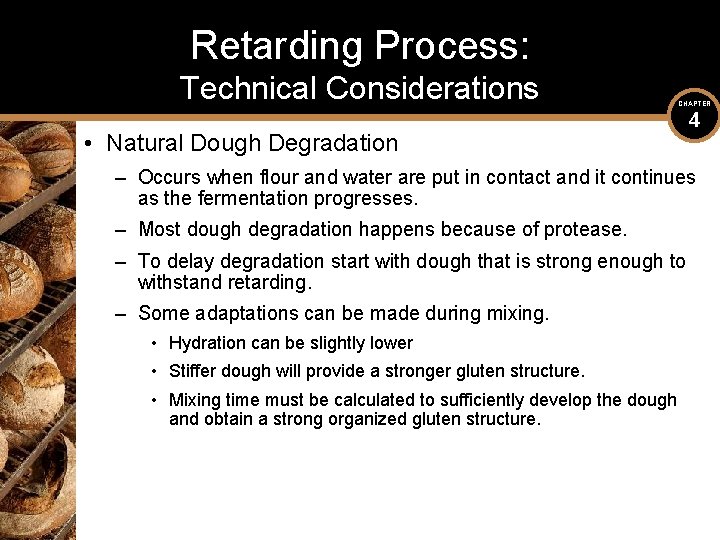 Retarding Process:
Technical Considerations

CHAPTER
4

• Natural Dough Degradation

– Occurs when flour and water are put in contact and it continues as the fermentation progresses.

– Most dough degradation happens because of protease.

– To delay degradation start with dough that is strong enough to withstand retarding.

– Some adaptations can be made during mixing.

• Hydration can be slightly lower

• Stiffer dough will provide a stronger gluten structure.

• Mixing time must be calculated to sufficiently develop the dough and obtain a strong organized gluten structure.